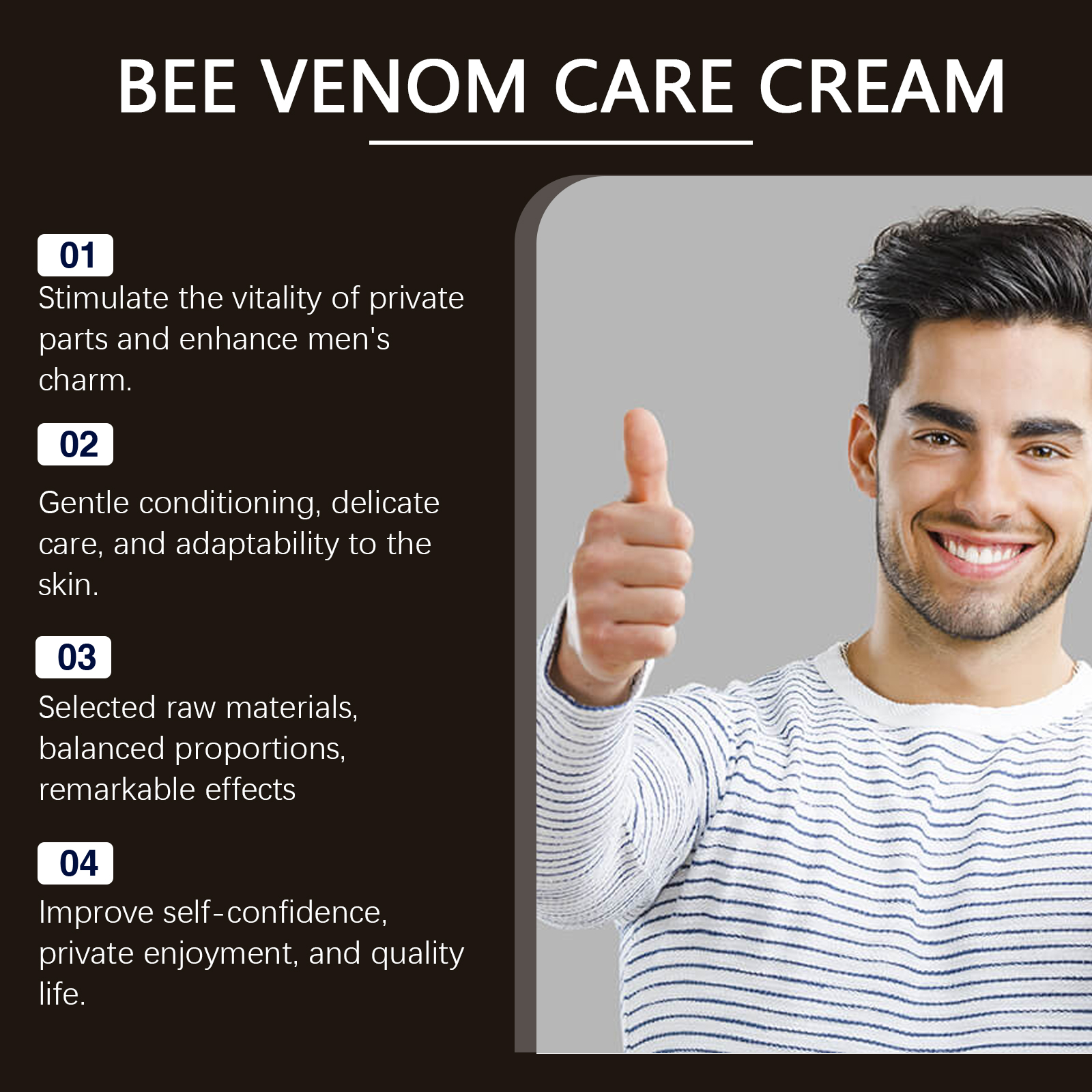 BEE VENOM CARE CREAM

01
Stimulate the vitality of private parts and enhance men's charm.

02
Gentle conditioning, delicate care, and adaptability to the skin.

03
Selected raw materials, balanced proportions, remarkable effects

04
Improve self-confidence, private enjoyment, and quality life.